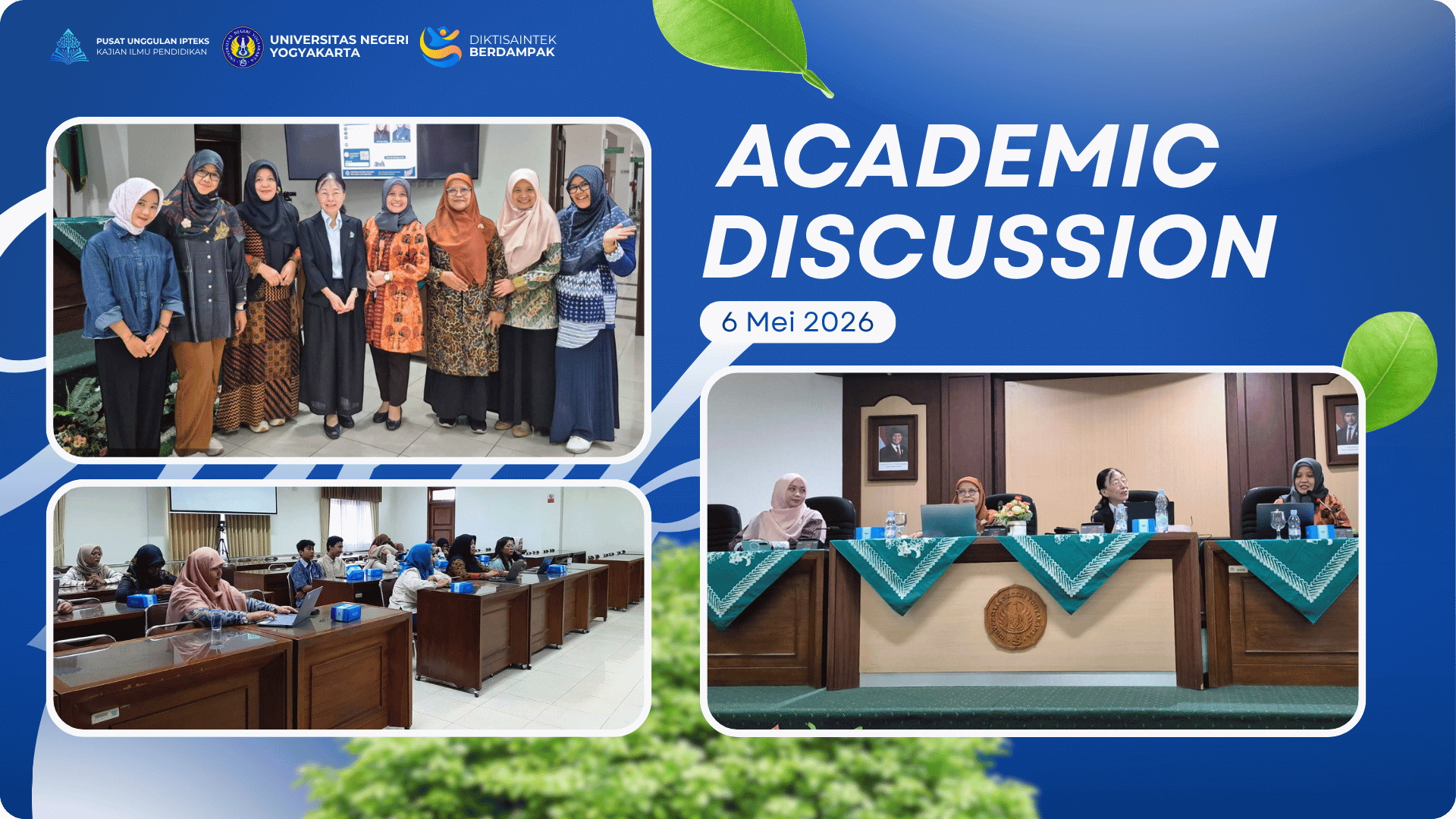 PUSAT UNGGULAN IPTEKS
KAJIAN ILMU PENDIDIKAN

UNIVERSITAS NEGERI
YOGYAKARTA

DIKTISAINTEK
BERDAMPAK

ACADEMIC DISCUSSION

6 Mei 2026